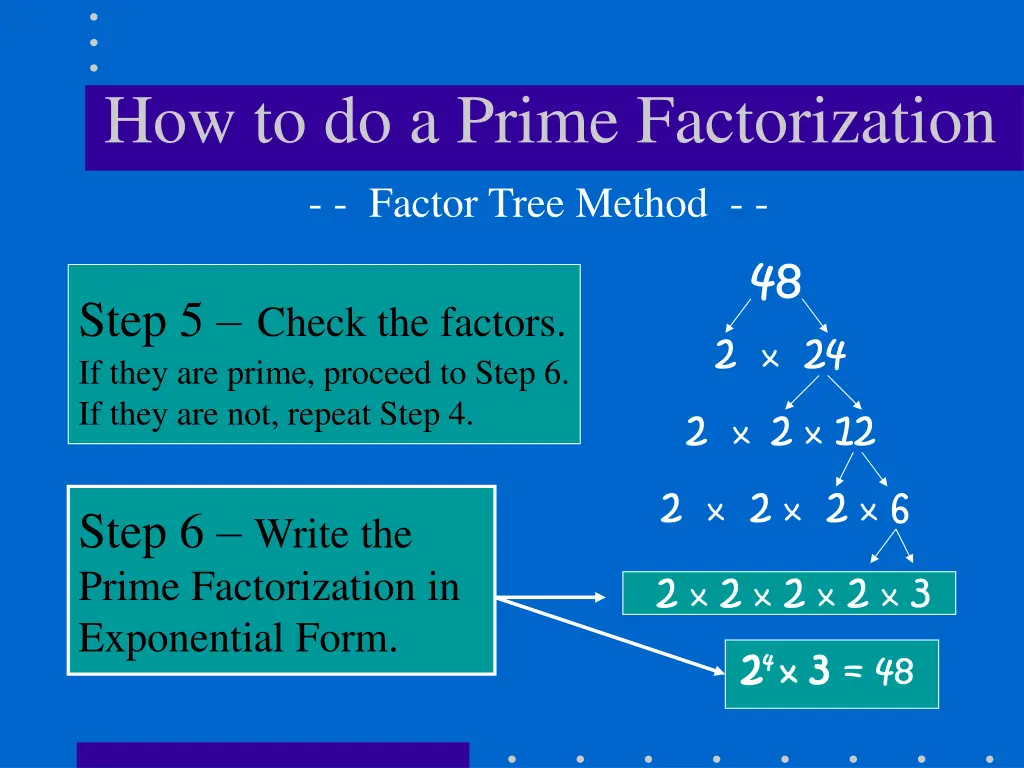 How to do a Prime Factorization

- - Factor Tree Method - -

Step 5 – Check the factors. If they are prime, proceed to Step 6. If they are not, repeat Step 4.

Step 6 – Write the Prime Factorization in Exponential Form.

48

$2 \times 24$

$2 \times 2 \times 12$

$2 \times 2 \times 2 \times 6$

$2 \times 2 \times 2 \times 2 \times 3$

$2^4 \times 3 = 48$